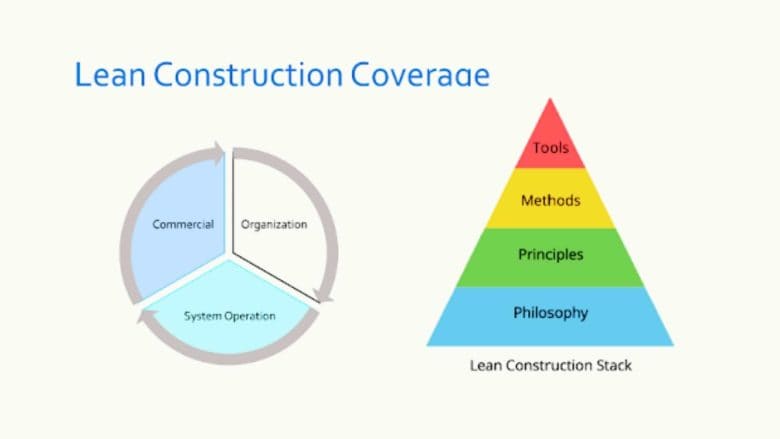 Lean Construction Coverage

Commercial

Organization

System Operation

Tools

Methods

Principles

Philosophy

Lean Construction Stack